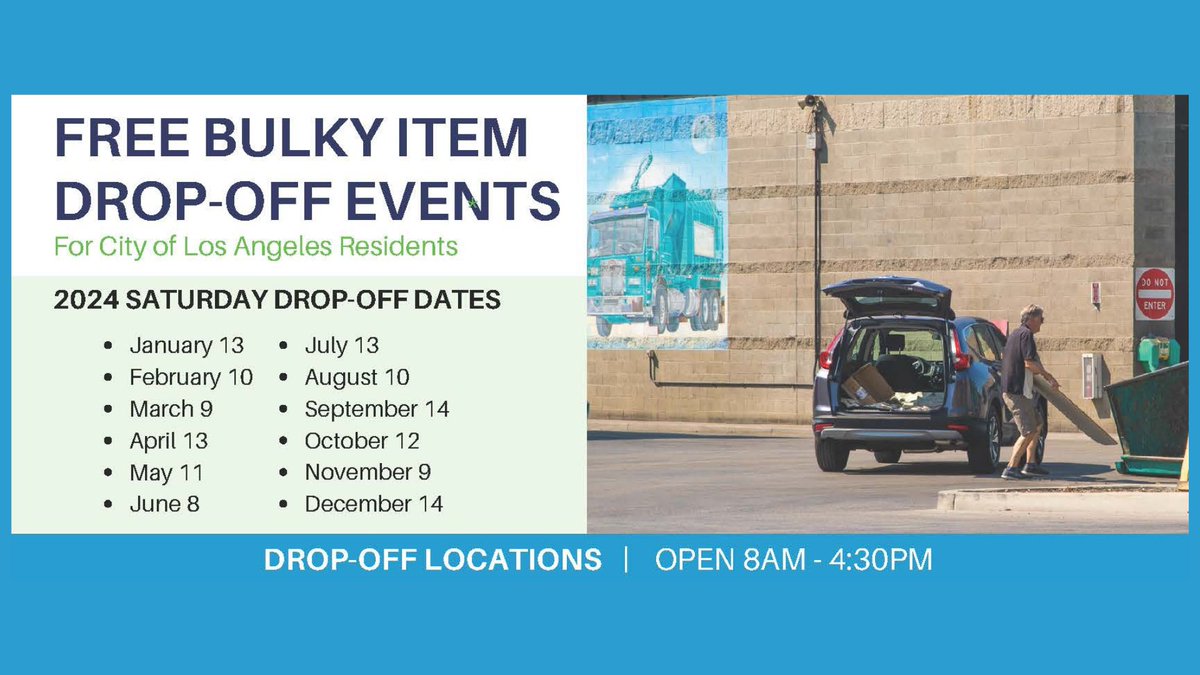 FREE BULKY ITEM DROP-OFF EVENTS

For City of Los Angeles Residents

2024 SATURDAY DROP-OFF DATES

- January 13
- February 10
- March 9
- April 13
- May 11
- June 8
- July 13
- August 10
- September 14
- October 12
- November 9
- December 14

DO NOT ENTER

DROP-OFF LOCATIONS | OPEN 8AM - 4:30PM